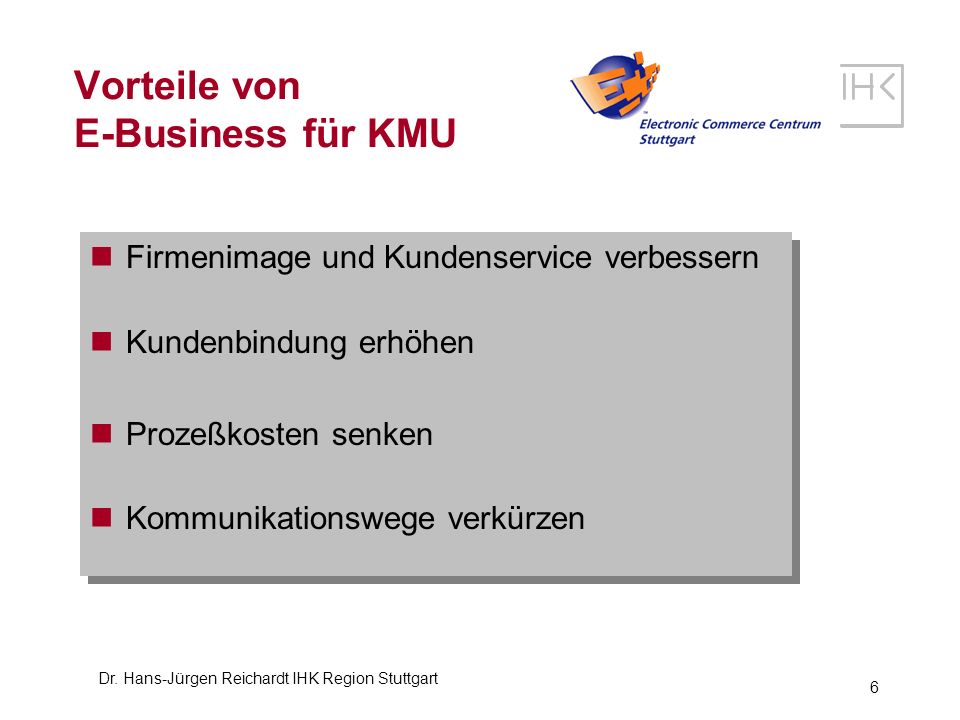 Vorteile von
E-Business für KMU

Electronic Commerce Centrum
Stuttgart

IHK

Firmenimage und Kundenservice verbessern

Kundenbindung erhöhen

Prozeßkosten senken

Kommunikationswege verkürzen

Dr. Hans-Jürgen Reichardt IHK Region Stuttgart

6